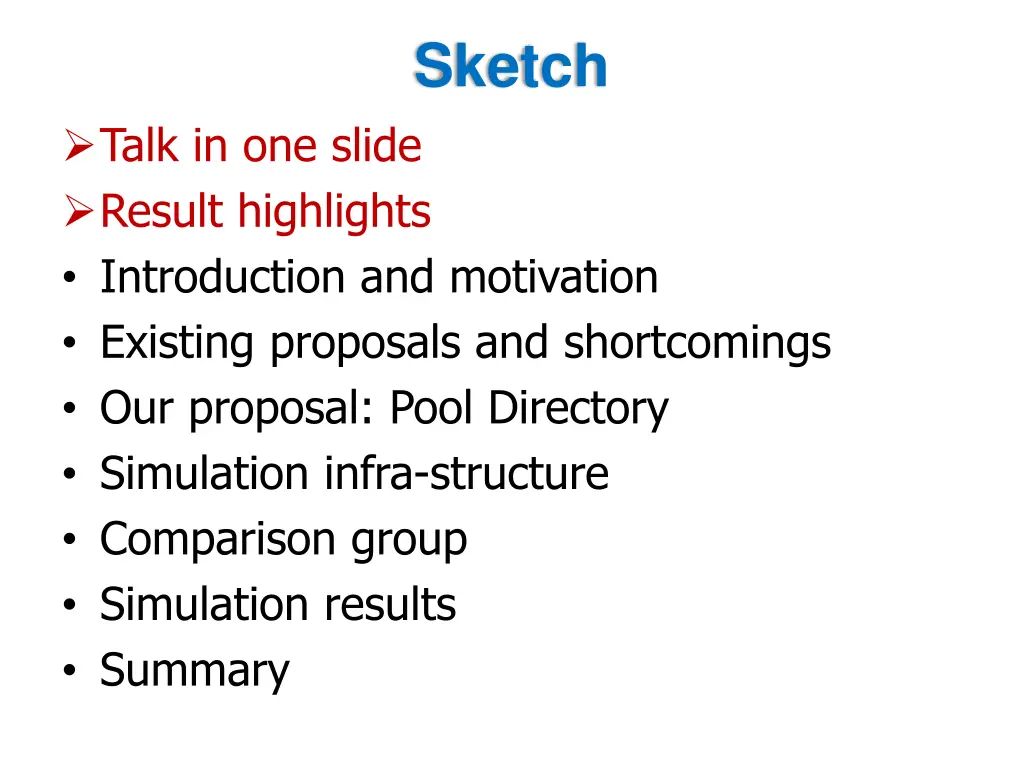 Sketch

➢ Talk in one slide
➢ Result highlights
• Introduction and motivation
• Existing proposals and shortcomings
• Our proposal: Pool Directory
• Simulation infra-structure
• Comparison group
• Simulation results
• Summary